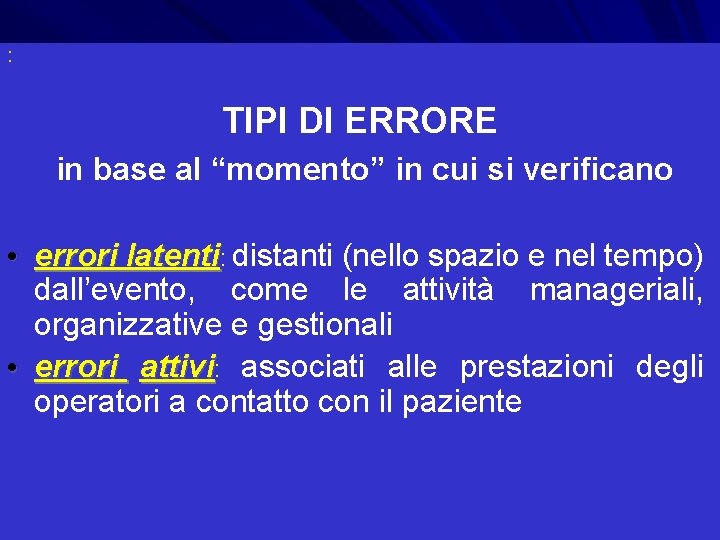 :

TIPI DI ERRORE

in base al “momento” in cui si verificano

• errori latenti: distanti (nello spazio e nel tempo) dall’evento, come le attività manageriali, organizzative e gestionali
• errori attivi: associati alle prestazioni degli operatori a contatto con il paziente